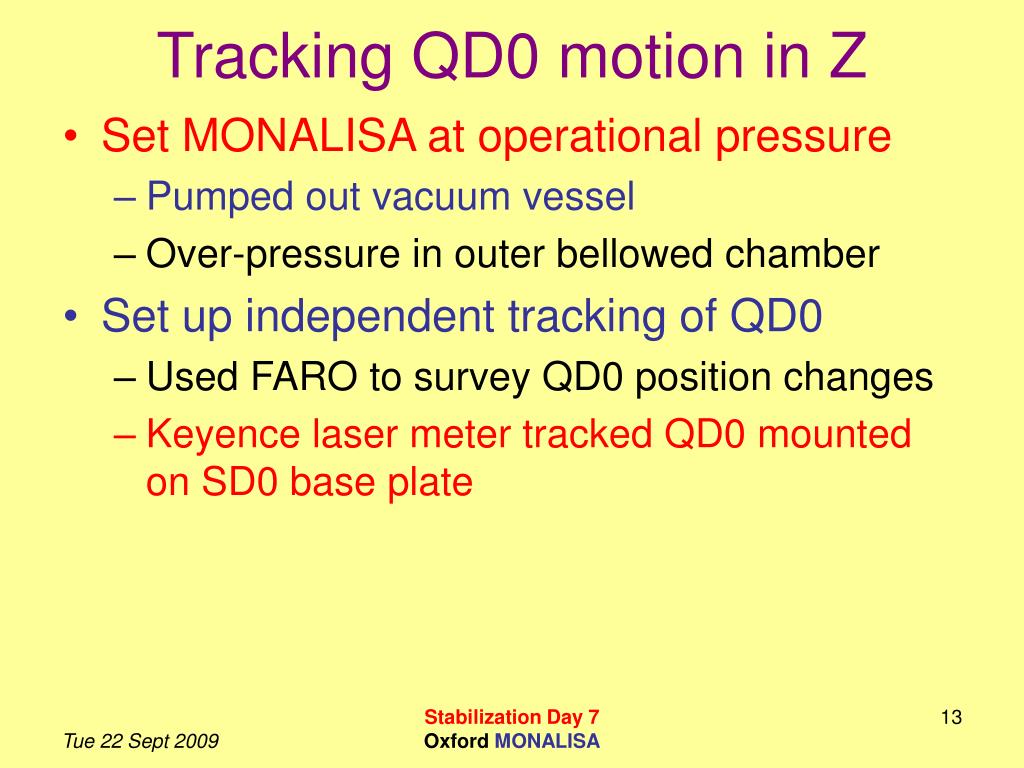 Tracking QD0 motion in Z

• Set MONALISA at operational pressure
– Pumped out vacuum vessel
– Over-pressure in outer bellowed chamber
• Set up independent tracking of QD0
– Used FARO to survey QD0 position changes
– Keyence laser meter tracked QD0 mounted on SD0 base plate

Tue 22 Sept 2009

Stabilization Day 7
Oxford MONALISA

13